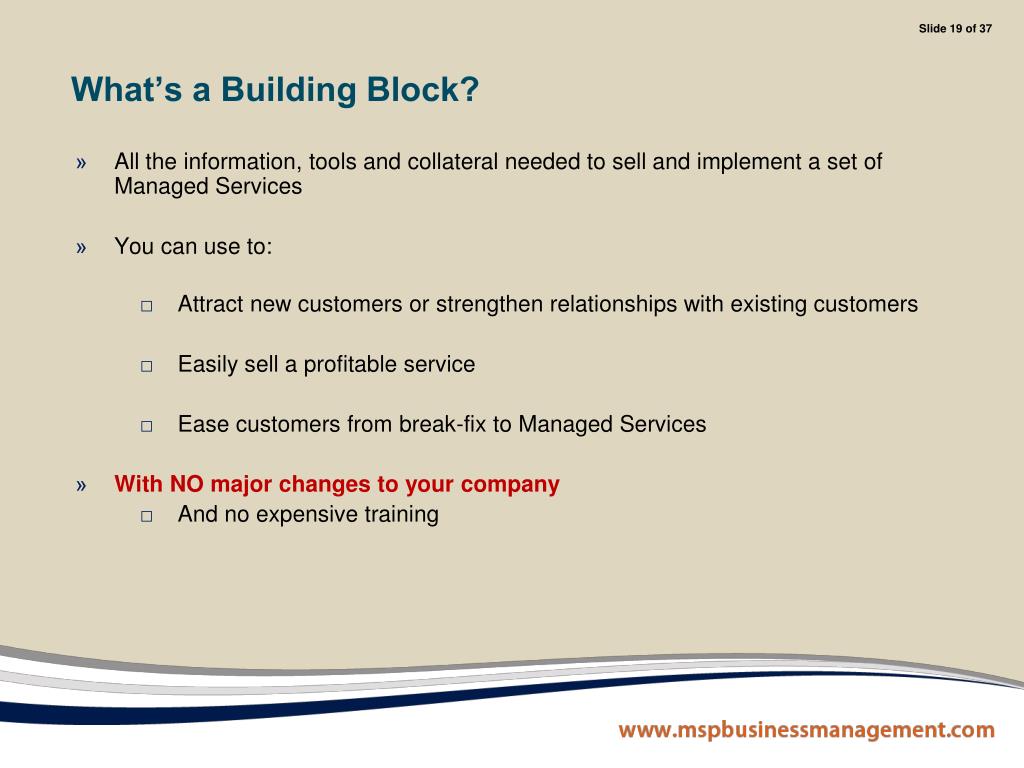 Slide 19 of 37

What’s a Building Block?

» All the information, tools and collateral needed to sell and implement a set of Managed Services

» You can use to:

□ Attract new customers or strengthen relationships with existing customers

□ Easily sell a profitable service

□ Ease customers from break-fix to Managed Services

» With NO major changes to your company

□ And no expensive training

www.mspbusinessmanagement.com